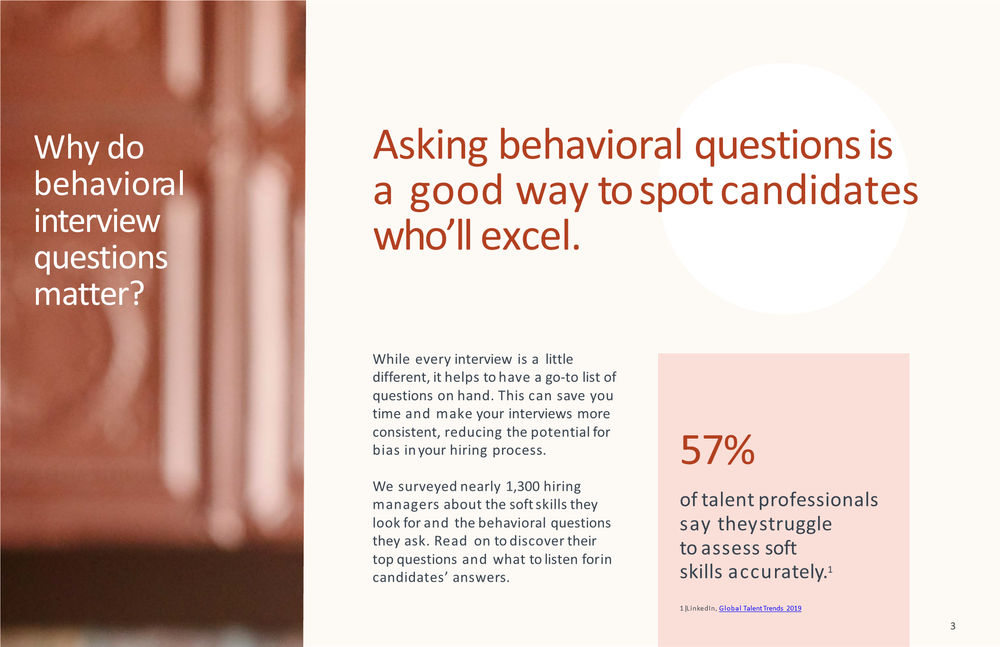 Why do behavioral interview questions matter?

Asking behavioral questions is a good way to spot candidates who'll excel.

While every interview is a little different, it helps to have a go-to list of questions on hand. This can save you time and make your interviews more consistent, reducing the potential for bias in your hiring process.

We surveyed nearly 1,300 hiring managers about the soft skills they look for and the behavioral questions they ask. Read on to discover their top questions and what to listen for in candidates' answers.

57%

of talent professionals say they struggle to assess soft skills accurately.$^1$

1 | LinkedIn, Global Talent Trends 2019

3